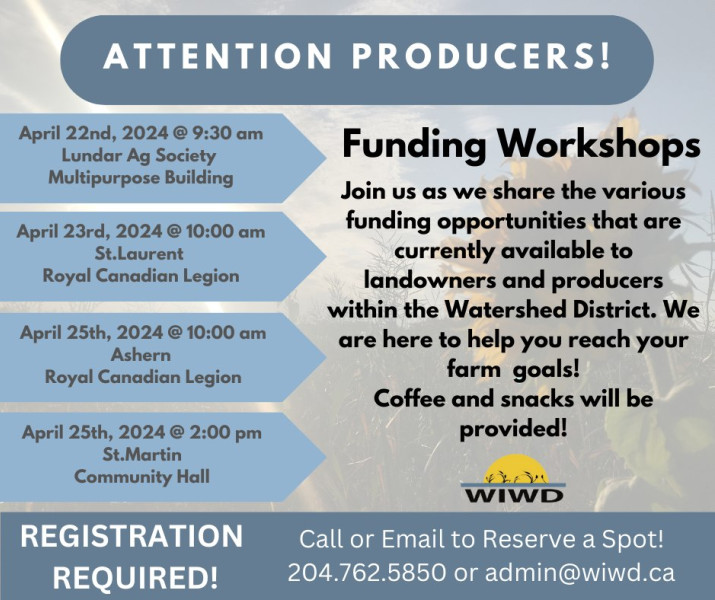 ATTENTION PRODUCERS!

April 22nd, 2024 @ 9:30 am
Lundar Ag Society
Multipurpose Building

April 23rd, 2024 @ 10:00 am
St.Laurent
Royal Canadian Legion

April 25th, 2024 @ 10:00 am
Ashern
Royal Canadian Legion

April 25th, 2024 @ 2:00 pm
St.Martin
Community Hall

Funding Workshops

Join us as we share the various funding opportunities that are currently available to landowners and producers within the Watershed District. We are here to help you reach your farm goals!
Coffee and snacks will be provided!

WIWD

REGISTRATION REQUIRED!

Call or Email to Reserve a Spot!
204.762.5850 or admin@wiwd.ca